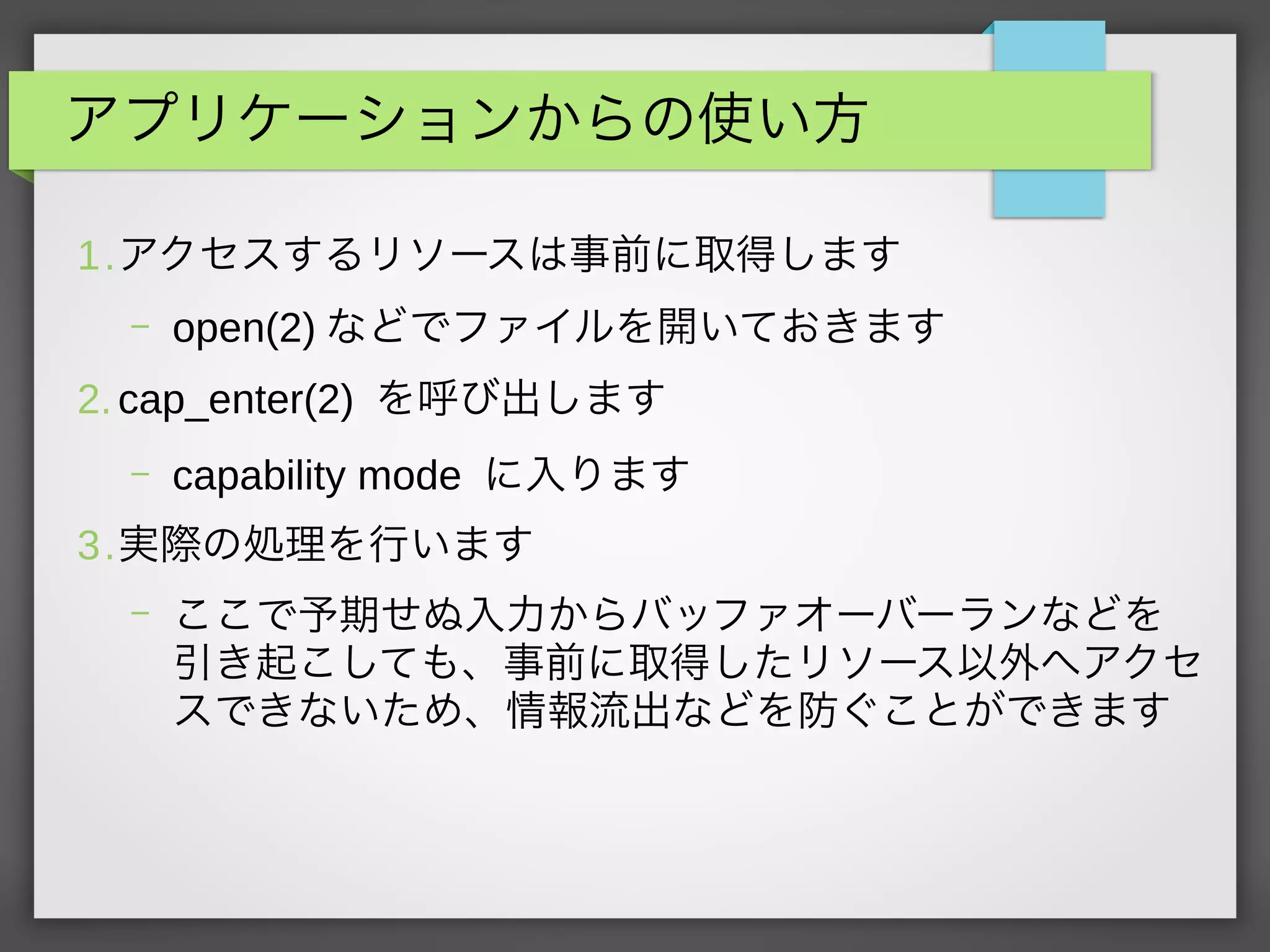 アプリケーションからの使い方

1. アクセスするリソースは事前に取得します

– open(2) などでファイルを開いておきます

2. cap_enter(2) を呼び出します

– capability mode に入ります

3. 実際の処理を行います

– ここで予期せぬ入力からバッファオーバーランなどを引き起こしても、事前に取得したリソース以外へアクセスできないため、情報流出などを防ぐことができます